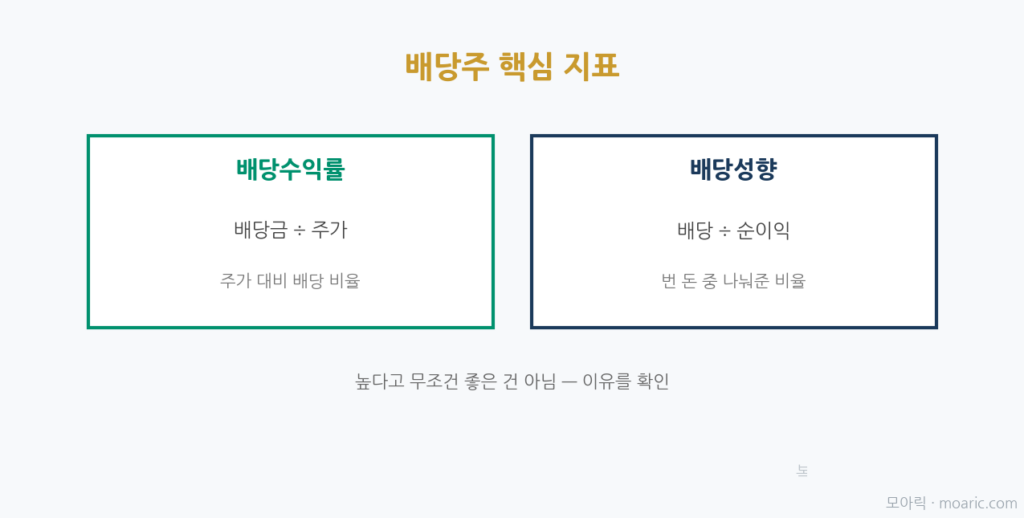 배당주 핵심 지표

배당수익률

배당금 ÷ 주가

주가 대비 배당 비율

배당성향

배당 ÷ 순이익

번 돈 중 나눠준 비율

높다고 무조건 좋은 건 아님 — 이유를 확인

높

모아릭 · moaric.com